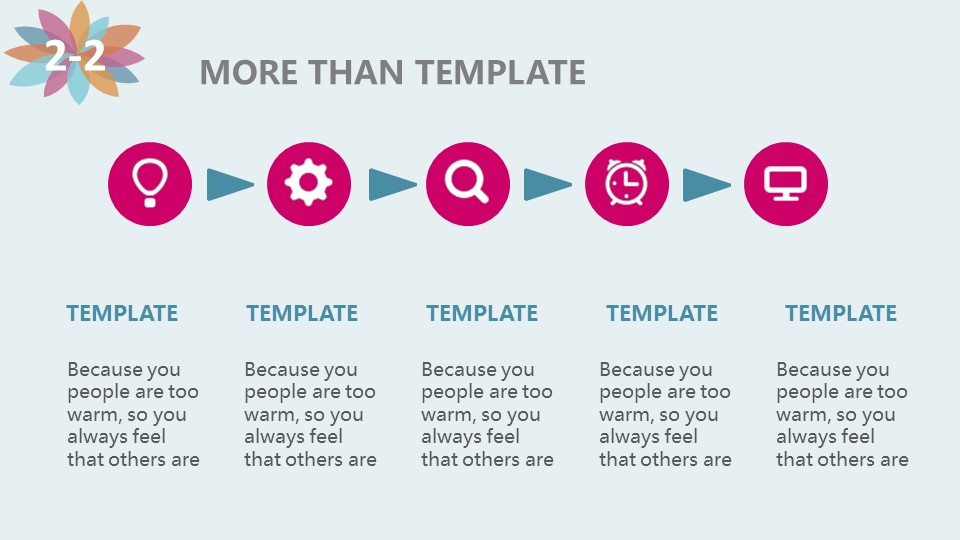 2-2

MORE THAN TEMPLATE

TEMPLATE

Because you people are too warm, so you always feel that others are

TEMPLATE

Because you people are too warm, so you always feel that others are

TEMPLATE

Because you people are too warm, so you always feel that others are

TEMPLATE

Because you people are too warm, so you always feel that others are

TEMPLATE

Because you people are too warm, so you always feel that others are